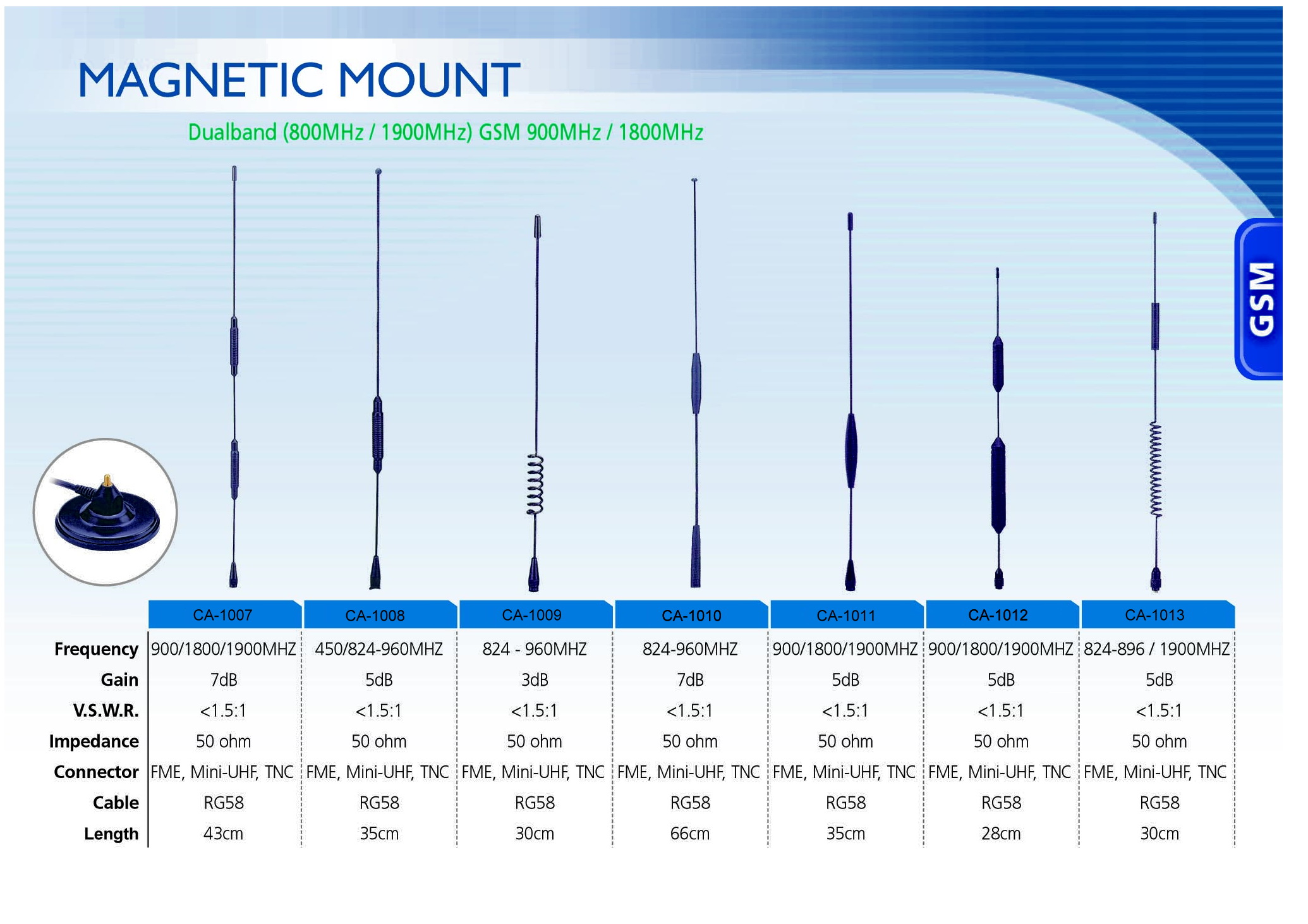 MAGNETIC MOUNT

Dualband (800MHz / 1900MHz) GSM 900MHz / 1800MHz

GSM

| | CA-1007 | CA-1008 | CA-1009 | CA-1010 | CA-1011 | CA-1012 | CA-1013 |
|---|---|---|---|---|---|---|---|
| Frequency | 900/1800/1900MHZ | 450/824-960MHZ | 824 - 960MHZ | 824-960MHZ | 900/1800/1900MHZ | 900/1800/1900MHZ | 824-896 / 1900MHZ |
| Gain | 7dB | 5dB | 3dB | 7dB | 5dB | 5dB | 5dB |
| V.S.W.R. | <1.5:1 | <1.5:1 | <1.5:1 | <1.5:1 | <1.5:1 | <1.5:1 | <1.5:1 |
| Impedance | 50 ohm | 50 ohm | 50 ohm | 50 ohm | 50 ohm | 50 ohm | 50 ohm |
| Connector | FME, Mini-UHF, TNC | FME, Mini-UHF, TNC | FME, Mini-UHF, TNC | FME, Mini-UHF, TNC | FME, Mini-UHF, TNC | FME, Mini-UHF, TNC | FME, Mini-UHF, TNC |
| Cable | RG58 | RG58 | RG58 | RG58 | RG58 | RG58 | RG58 |
| Length | 43cm | 35cm | 30cm | 66cm | 35cm | 28cm | 30cm |